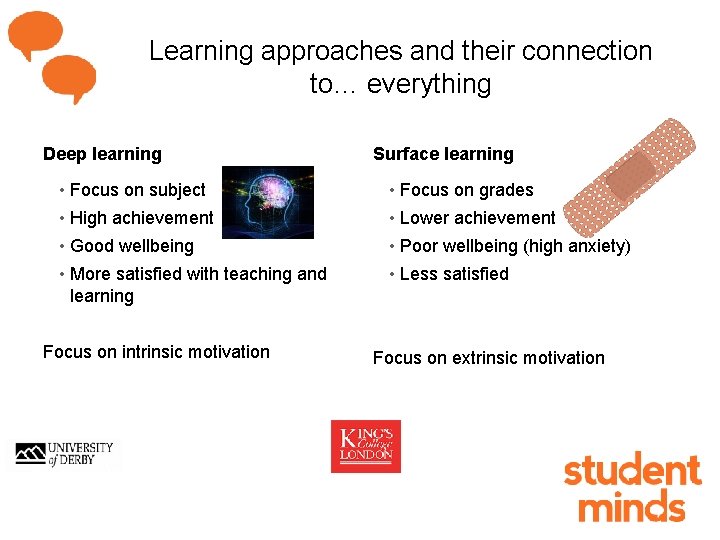 Learning approaches and their connection to... everything

Deep learning

• Focus on subject
• High achievement
• Good wellbeing
• More satisfied with teaching and learning

Focus on intrinsic motivation

Surface learning

• Focus on grades
• Lower achievement
• Poor wellbeing (high anxiety)
• Less satisfied

Focus on extrinsic motivation

UNIVERSITY of DERBY

KING'S College LONDON

student minds